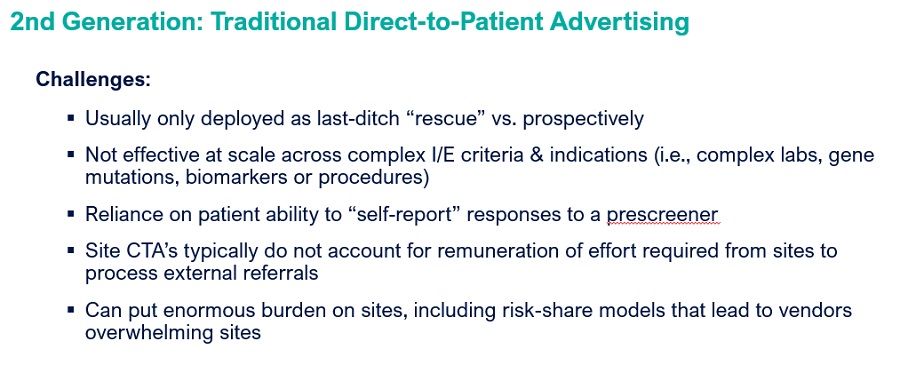 2nd Generation: Traditional Direct-to-Patient Advertising

Challenges:

▪ Usually only deployed as last-ditch “rescue” vs. prospectively

▪ Not effective at scale across complex I/E criteria & indications (i.e., complex labs, gene mutations, biomarkers or procedures)

▪ Reliance on patient ability to “self-report” responses to a prescreener

▪ Site CTA’s typically do not account for remuneration of effort required from sites to process external referrals

▪ Can put enormous burden on sites, including risk-share models that lead to vendors overwhelming sites